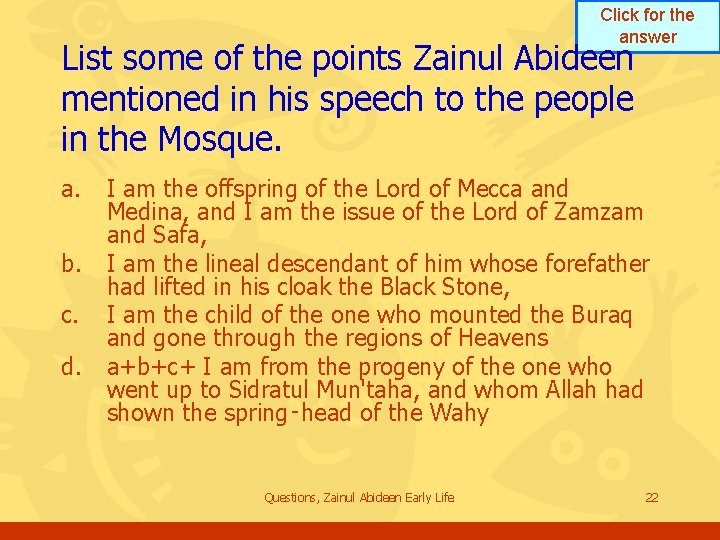 Click for the answer

List some of the points Zainul Abideen mentioned in his speech to the people in the Mosque.

a. I am the offspring of the Lord of Mecca and Medina, and I am the issue of the Lord of Zamzam and Safa,
b. I am the lineal descendant of him whose forefather had lifted in his cloak the Black Stone,
c. I am the child of the one who mounted the Buraq and gone through the regions of Heavens
d. a+b+c+ I am from the progeny of the one who went up to Sidratul Mun'taha, and whom Allah had shown the spring-head of the Wahy

Questions, Zainul Abideen Early Life

22